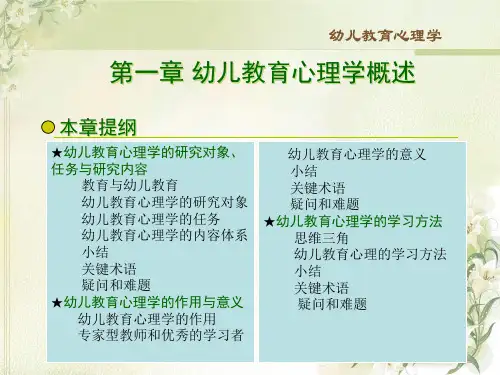 幼儿教育心理学

第一章 幼儿教育心理学概述

本章提纲

★幼儿教育心理学的研究对象、任务与研究内容
教育与幼儿教育
幼儿教育心理学的研究对象
幼儿教育心理学的任务
幼儿教育心理学的内容体系
小结
关键术语
疑问和难题
★幼儿教育心理学的作用与意义
幼儿教育心理学的作用
专家型教师和优秀的学习者

幼儿教育心理学的意义
小结
关键术语
疑问和难题
★幼儿教育心理学的学习方法
思维三角
幼儿教育心理的学习方法
小结
关键术语
疑问和难题